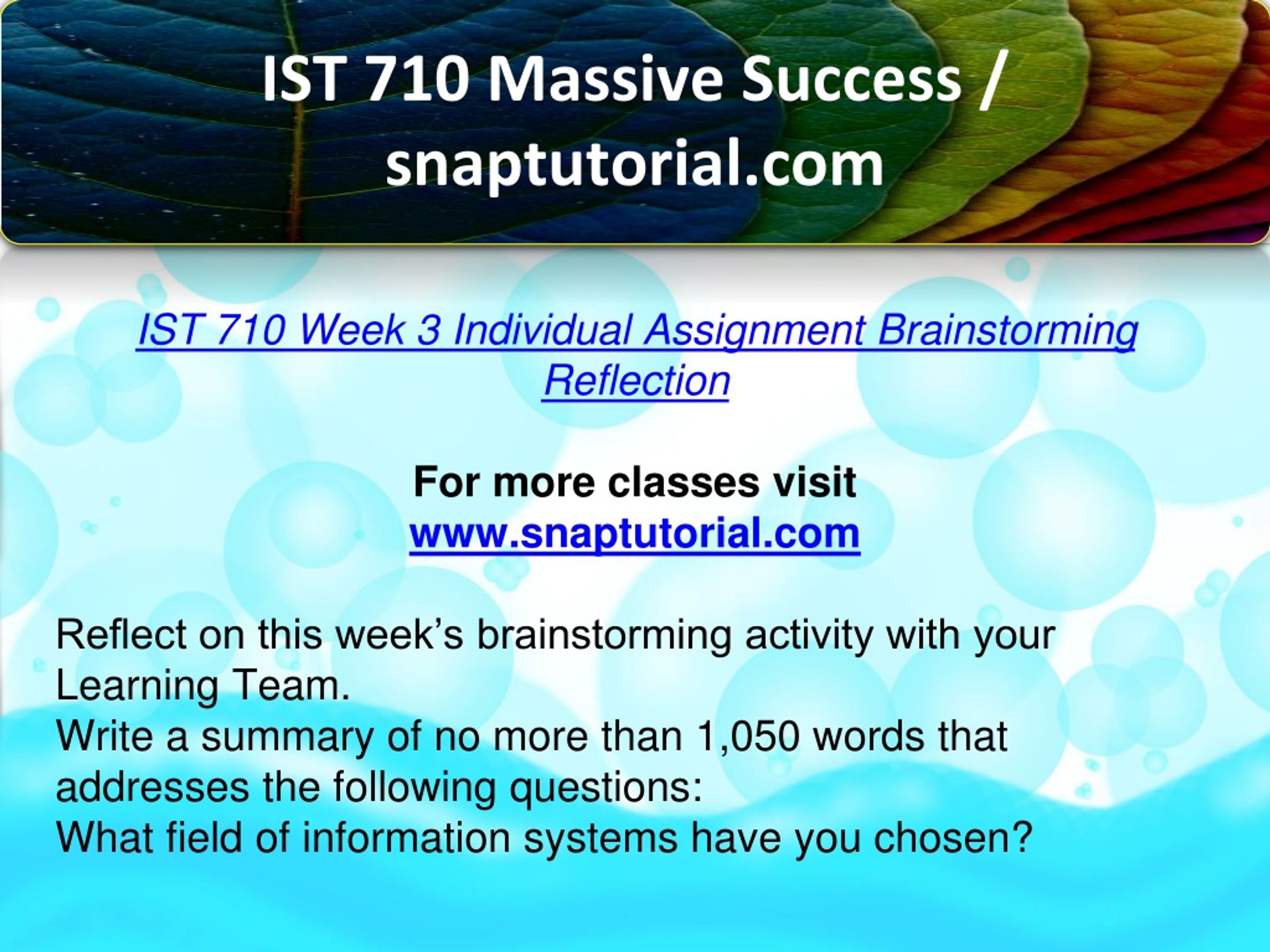 IST 710 Massive Success / snaptutorial.com

IST 710 Week 3 Individual Assignment Brainstorming Reflection

For more classes visit
www.snaptutorial.com

Reflect on this week’s brainstorming activity with your Learning Team.
Write a summary of no more than 1,050 words that addresses the following questions:
What field of information systems have you chosen?